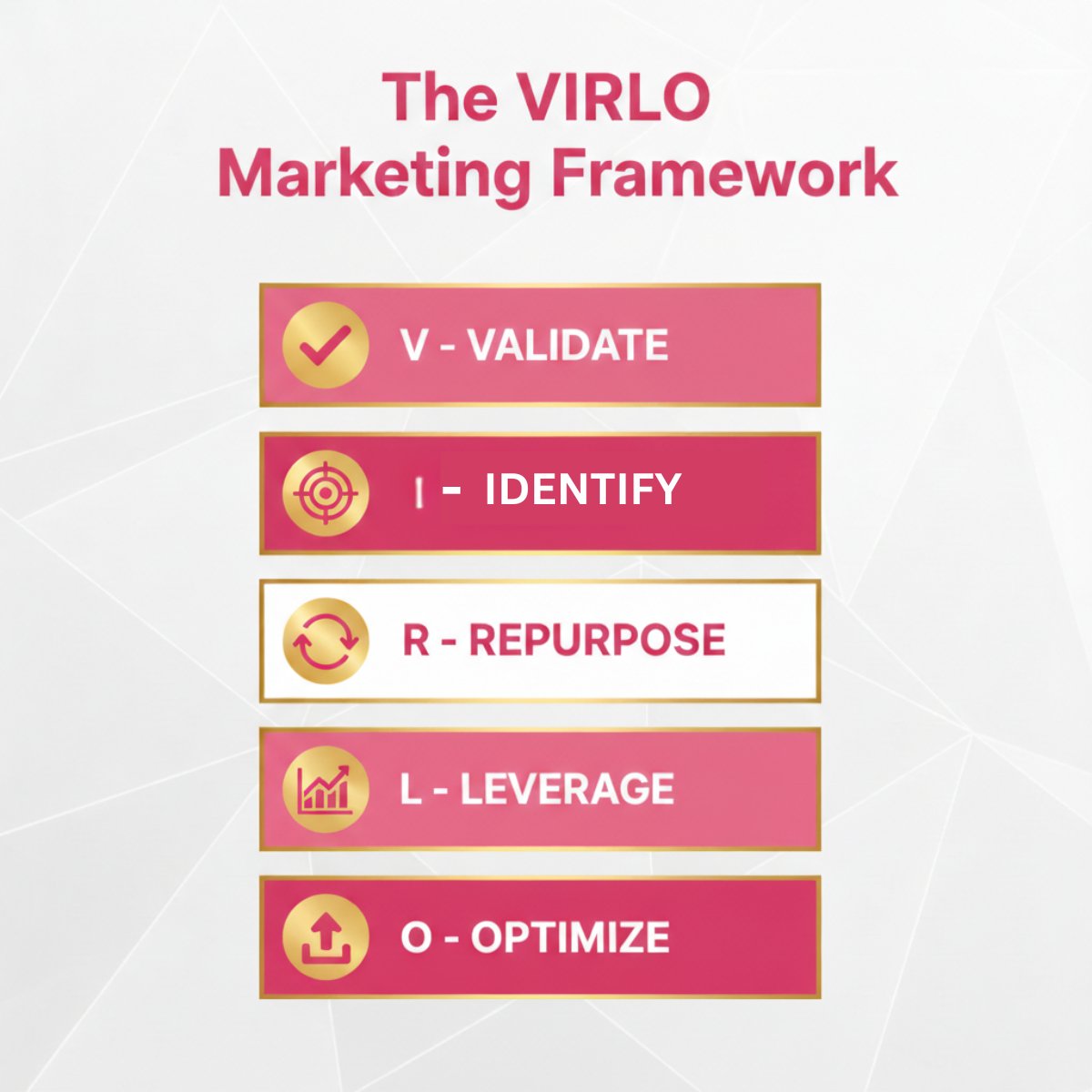 The VIRLO Marketing Framework

V - VALIDATE

I - IDENTIFY

R - REPURPOSE

L - LEVERAGE

O - OPTIMIZE